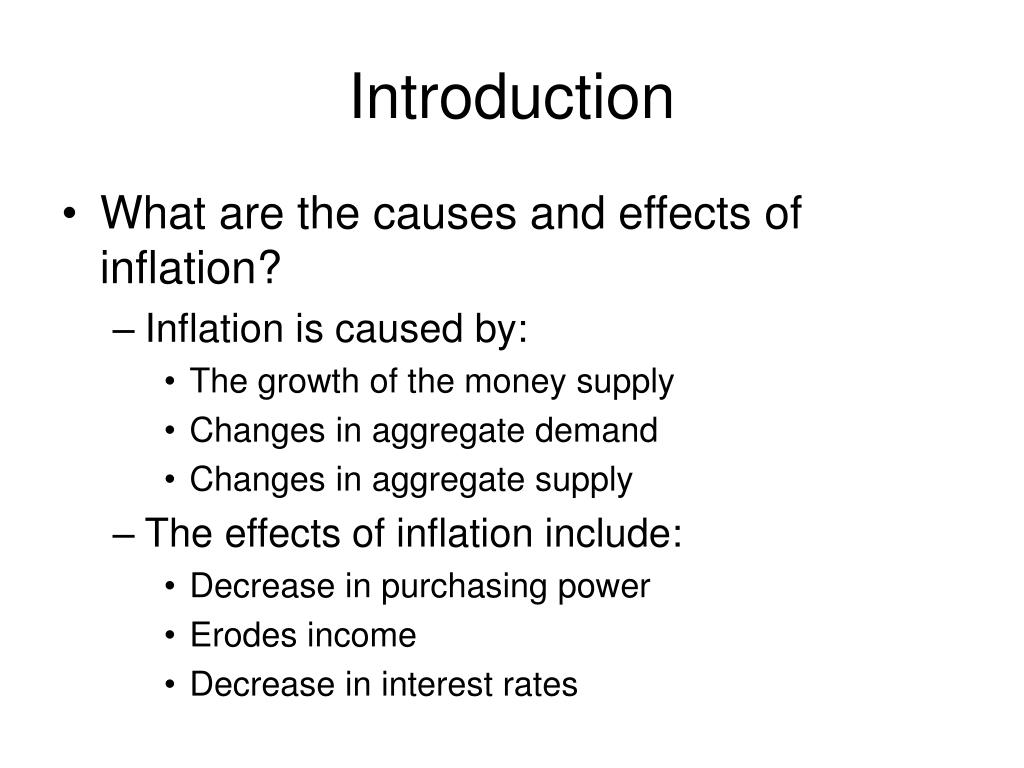 Introduction

• What are the causes and effects of inflation?
– Inflation is caused by:
• The growth of the money supply
• Changes in aggregate demand
• Changes in aggregate supply
– The effects of inflation include:
• Decrease in purchasing power
• Erodes income
• Decrease in interest rates